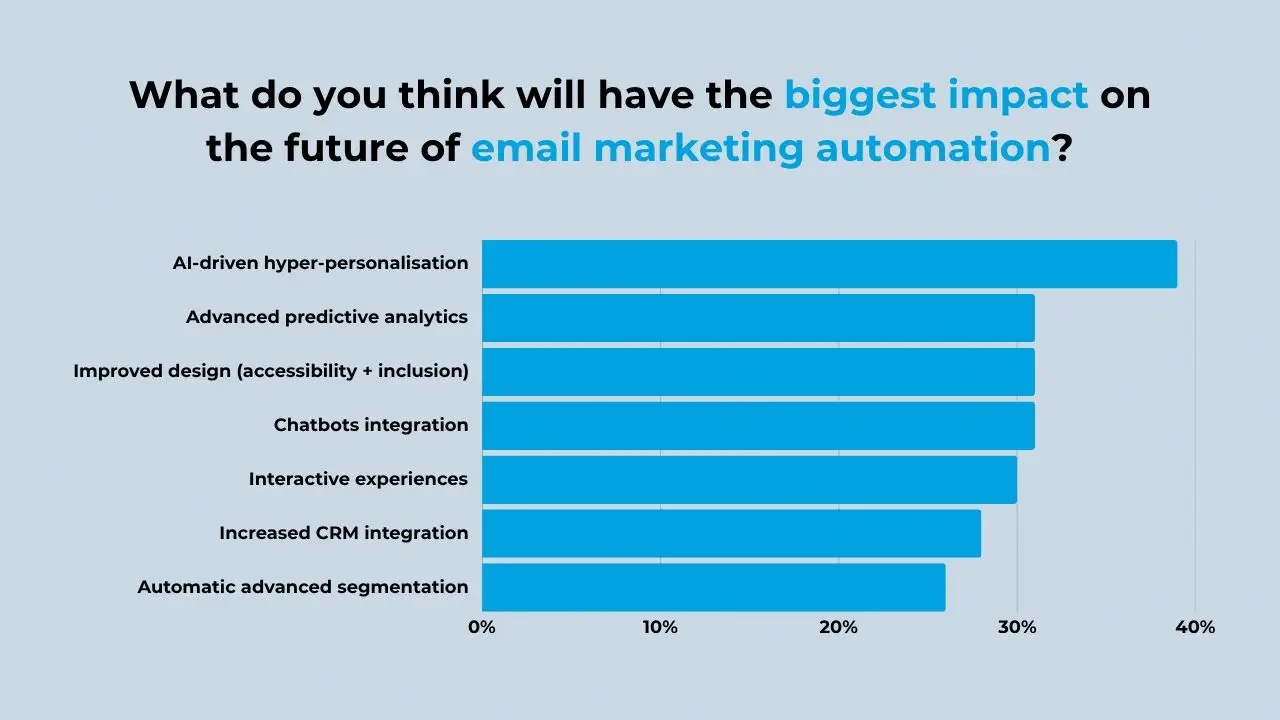 What do you think will have the biggest impact on the future of email marketing automation?

AI-driven hyper-personalisation
Advanced predictive analytics
Improved design (accessibility + inclusion)
Chatbots integration
Interactive experiences
Increased CRM integration
Automatic advanced segmentation

0%
10%
20%
30%
40%